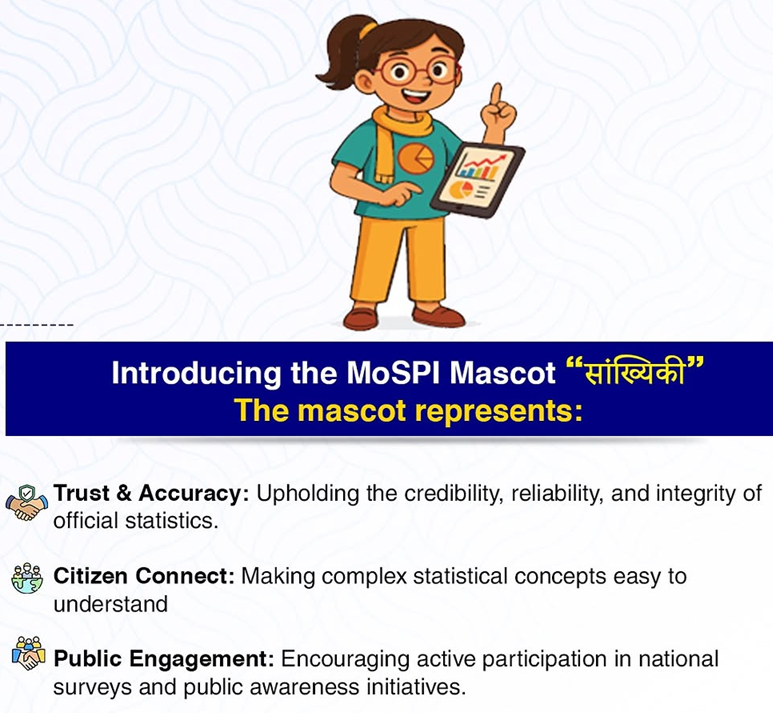 Introducing the MoSPI Mascot “सांख्यिकी”
The mascot represents:

Trust & Accuracy: Upholding the credibility, reliability, and integrity of official statistics.

Citizen Connect: Making complex statistical concepts easy to understand

Public Engagement: Encouraging active participation in national surveys and public awareness initiatives.